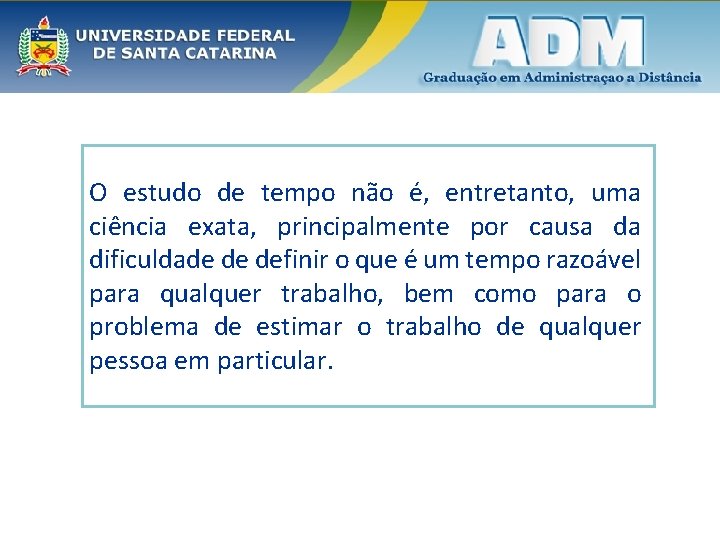 UNIVERSIDADE FEDERAL DE SANTA CATARINA

ADM
Graduação em Administraçao a Distância

O estudo de tempo não é, entretanto, uma ciência exata, principalmente por causa da dificuldade de definir o que é um tempo razoável para qualquer trabalho, bem como para o problema de estimar o trabalho de qualquer pessoa em particular.